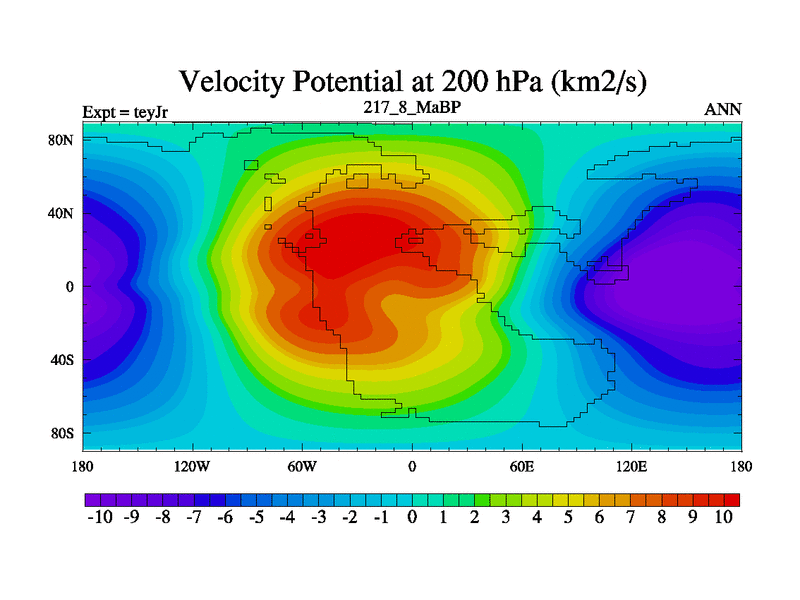 Velocity Potential at 200 hPa (km2/s)

Expt = teyJr

217_8_MaBP

ANN

80N
40N
0
40S
80S

180 120W 60W 0 60E 120E 180

-10 -9 -8 -7 -6 -5 -4 -3 -2 -1 0 1 2 3 4 5 6 7 8 9 10